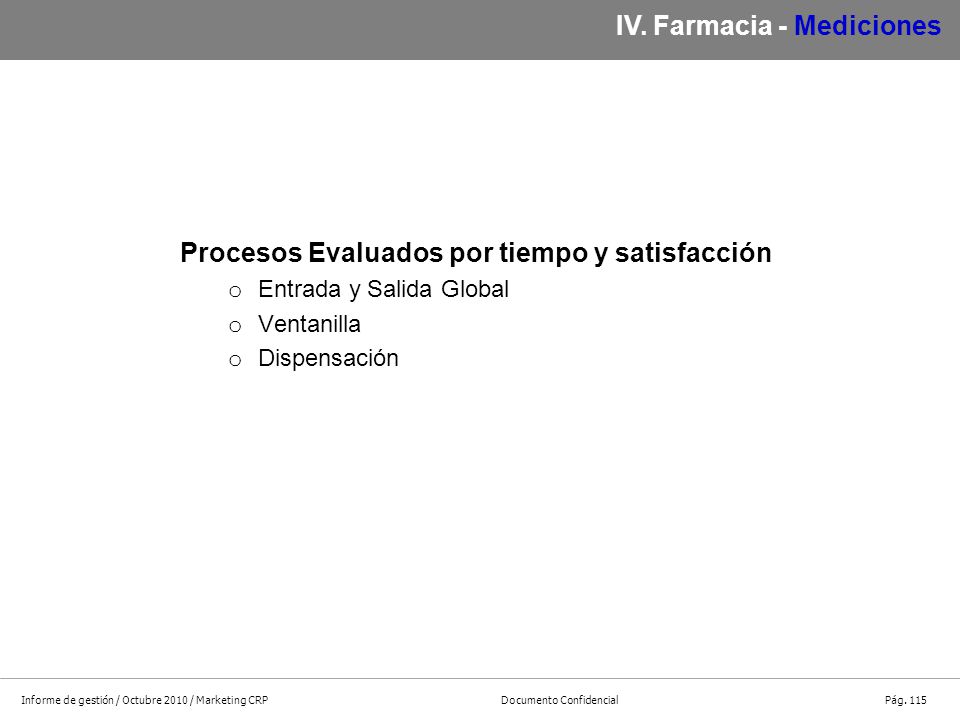 IV. Farmacia - Mediciones

Procesos Evaluados por tiempo y satisfacción

o Entrada y Salida Global
o Ventanilla
o Dispensación

Informe de gestión / Octubre 2010 / Marketing CRP Documento Confidencial Pág. 115